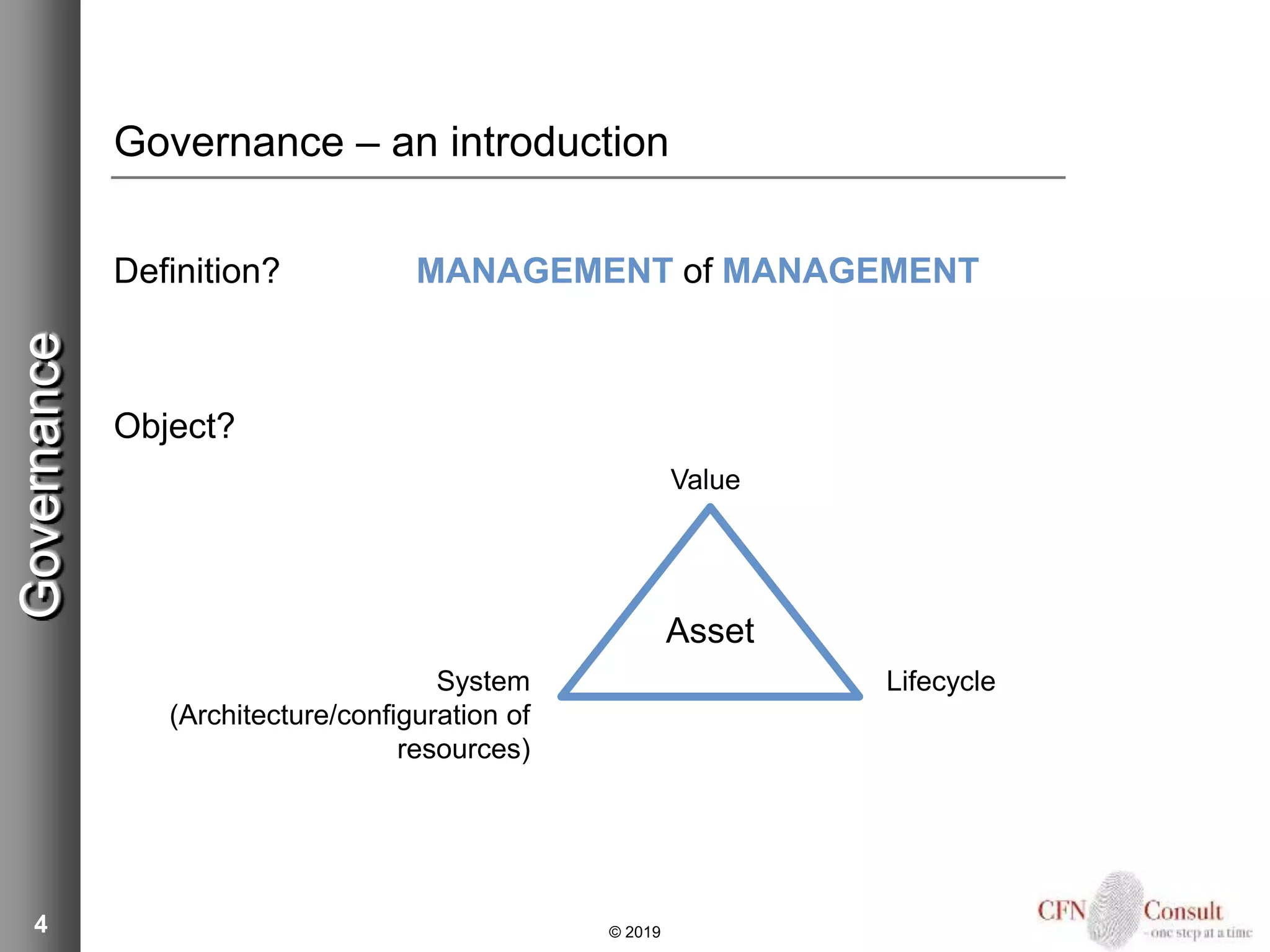 Governance

Governance – an introduction

Definition? MANAGEMENT of MANAGEMENT

Object?

Value

Asset

System (Architecture/configuration of resources)

Lifecycle

4

© 2019

CFN Consult
- one step at a time